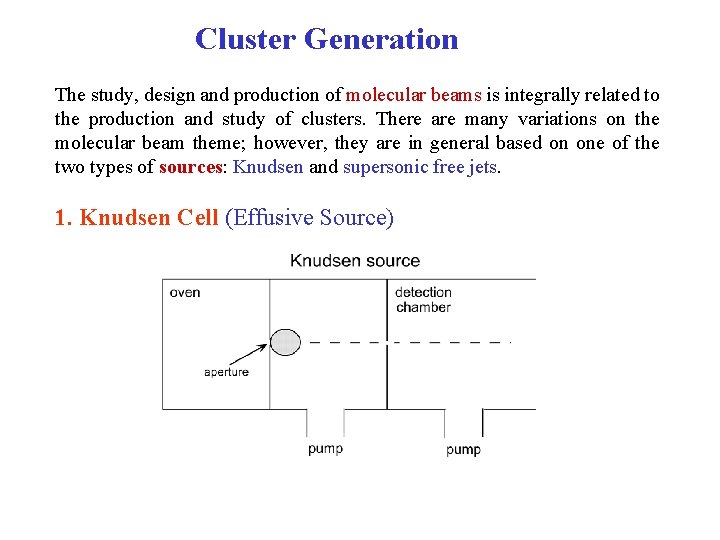 Cluster Generation

The study, design and production of molecular beams is integrally related to the production and study of clusters. There are many variations on the molecular beam theme; however, they are in general based on one of the two types of sources: Knudsen and supersonic free jets.

1. Knudsen Cell (Effusive Source)

Knudsen source

oven

detection chamber

aperture

pump

pump